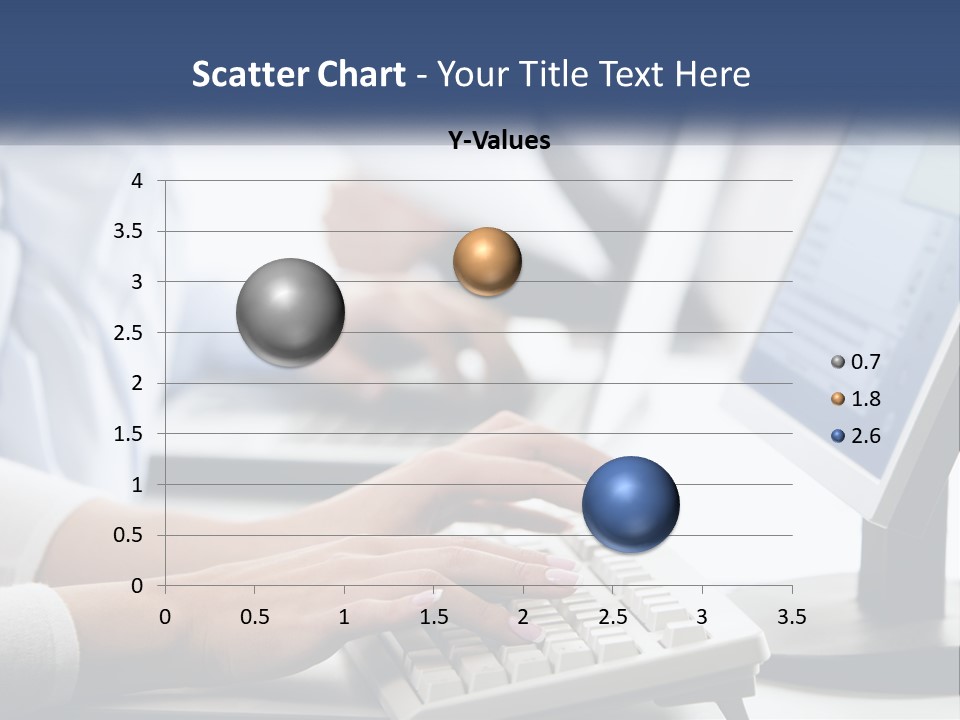 Scatter Chart - Your Title Text Here

Y-Values

4
3.5
3
2.5
2
1.5
1
0.5
0

0 0.5 1 1.5 2 2.5 3 3.5

0.7
1.8
2.6